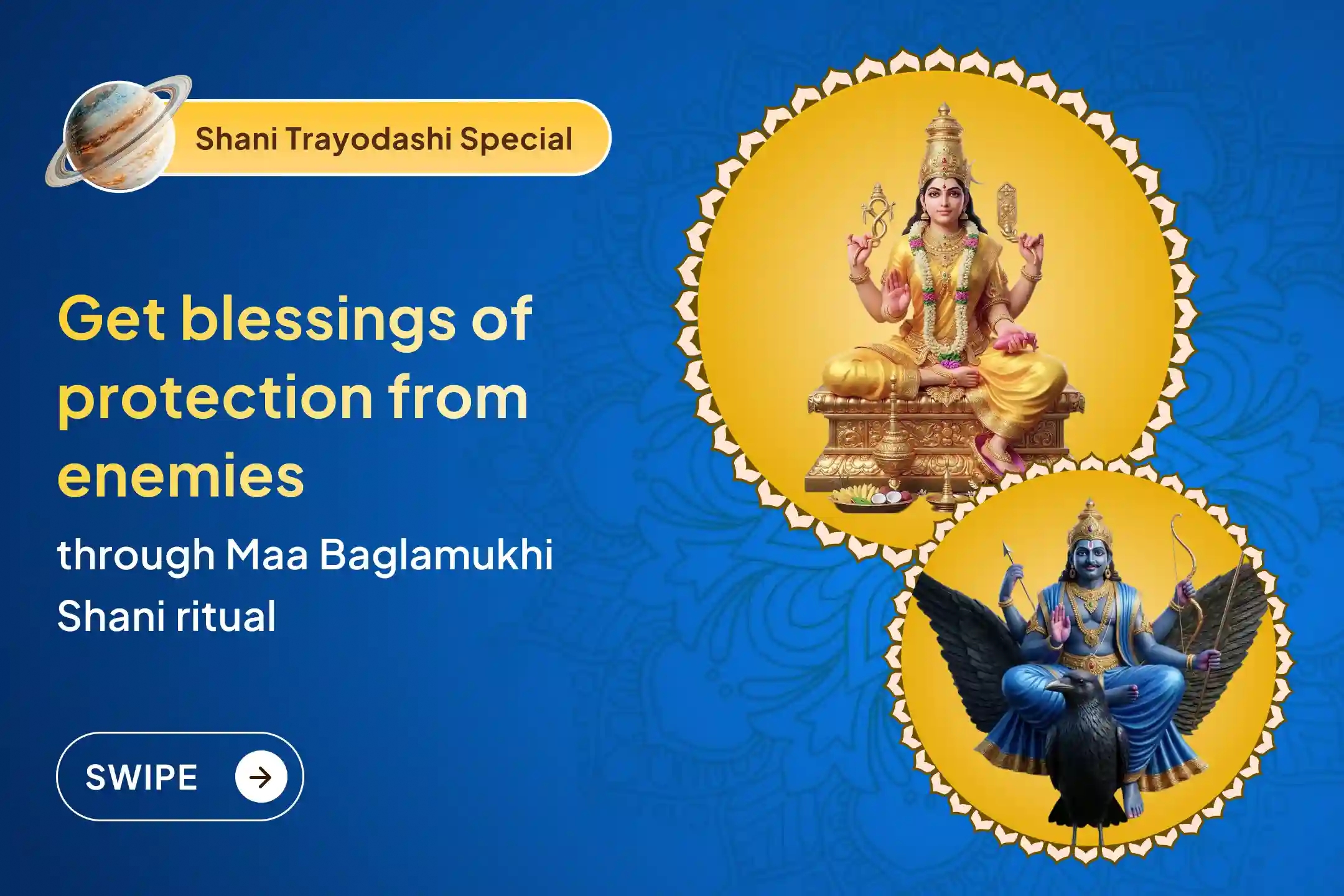 Shani Trayodashi Special

Get blessings of protection from enemies

through Maa Baglamukhi Shani ritual

SWIPE